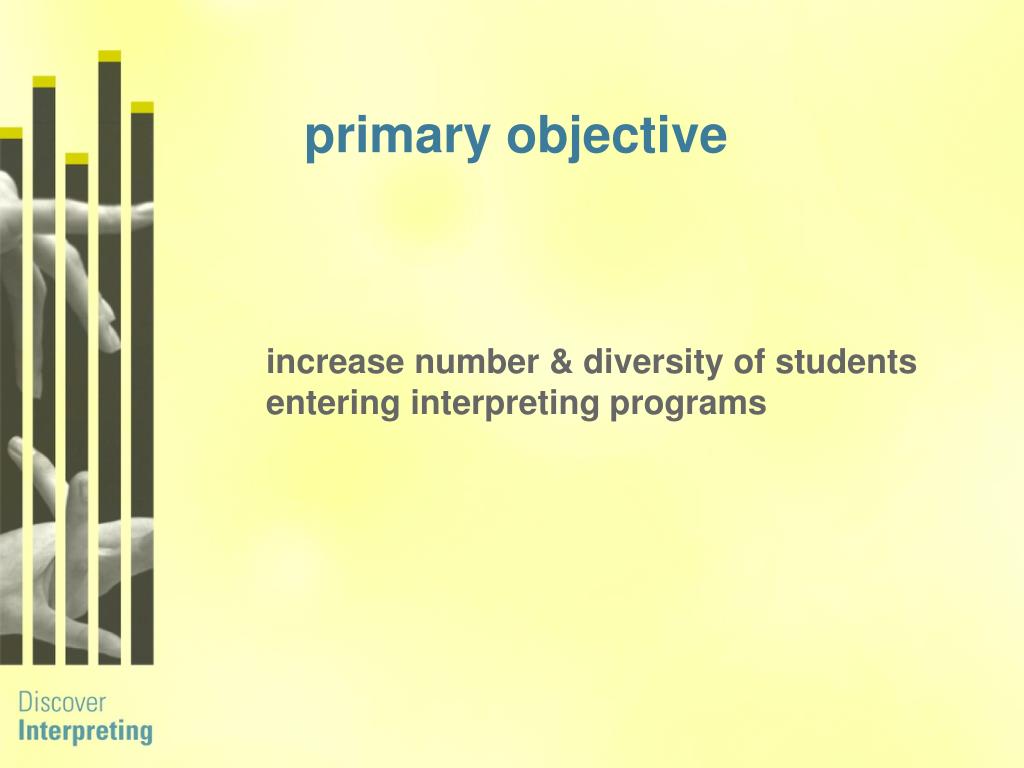 primary objective

increase number & diversity of students entering interpreting programs

Discover
Interpreting